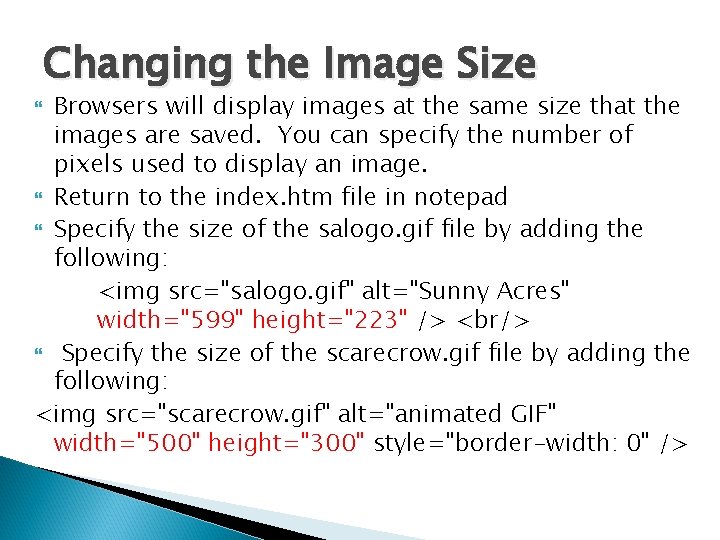 Changing the Image Size

Browsers will display images at the same size that the images are saved. You can specify the number of pixels used to display an image.

Return to the index.htm file in notepad

Specify the size of the salogo.gif file by adding the following:

<img src="salogo.gif" alt="Sunny Acres" width="599" height="223" /> <br/>

Specify the size of the scarecrow.gif file by adding the following:

<img src="scarecrow.gif" alt="animated GIF" width="500" height="300" style="border-width: 0" />